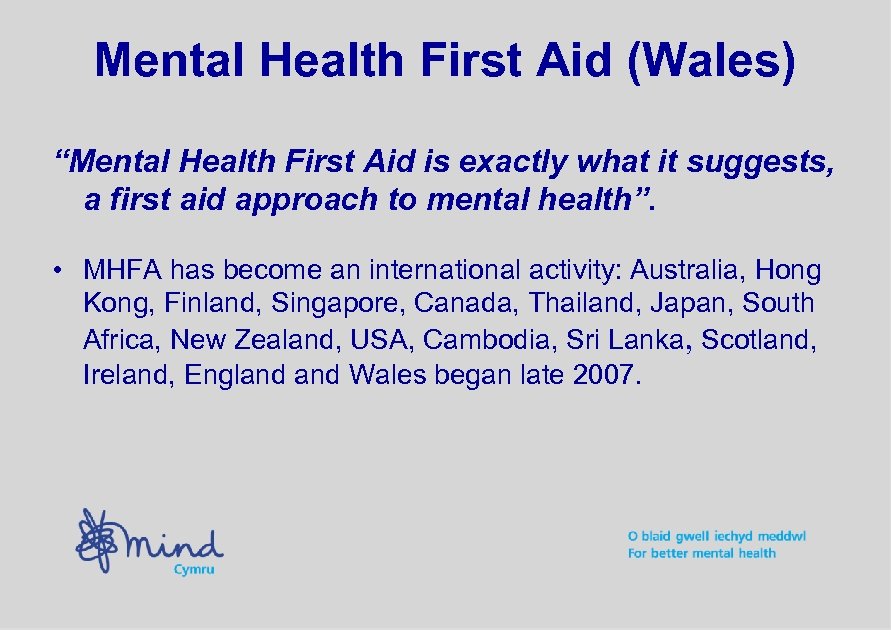 Mental Health First Aid (Wales)

“Mental Health First Aid is exactly what it suggests, a first aid approach to mental health”.

• MHFA has become an international activity: Australia, Hong Kong, Finland, Singapore, Canada, Thailand, Japan, South Africa, New Zealand, USA, Cambodia, Sri Lanka, Scotland, Ireland, England and Wales began late 2007.

mind
Cymru

O blaid gwell iechyd meddwl
For better mental health